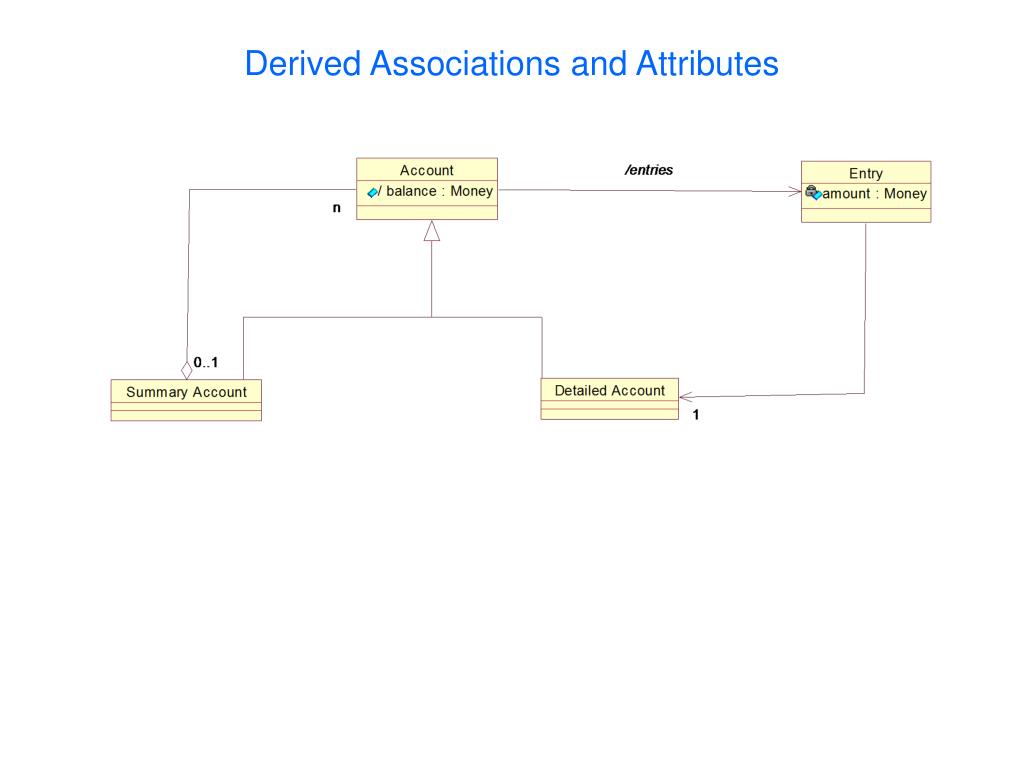 Derived Associations and Attributes

Account
/ balance : Money

/entries

Entry
amount : Money

n

0..1

Summary Account

Detailed Account

1